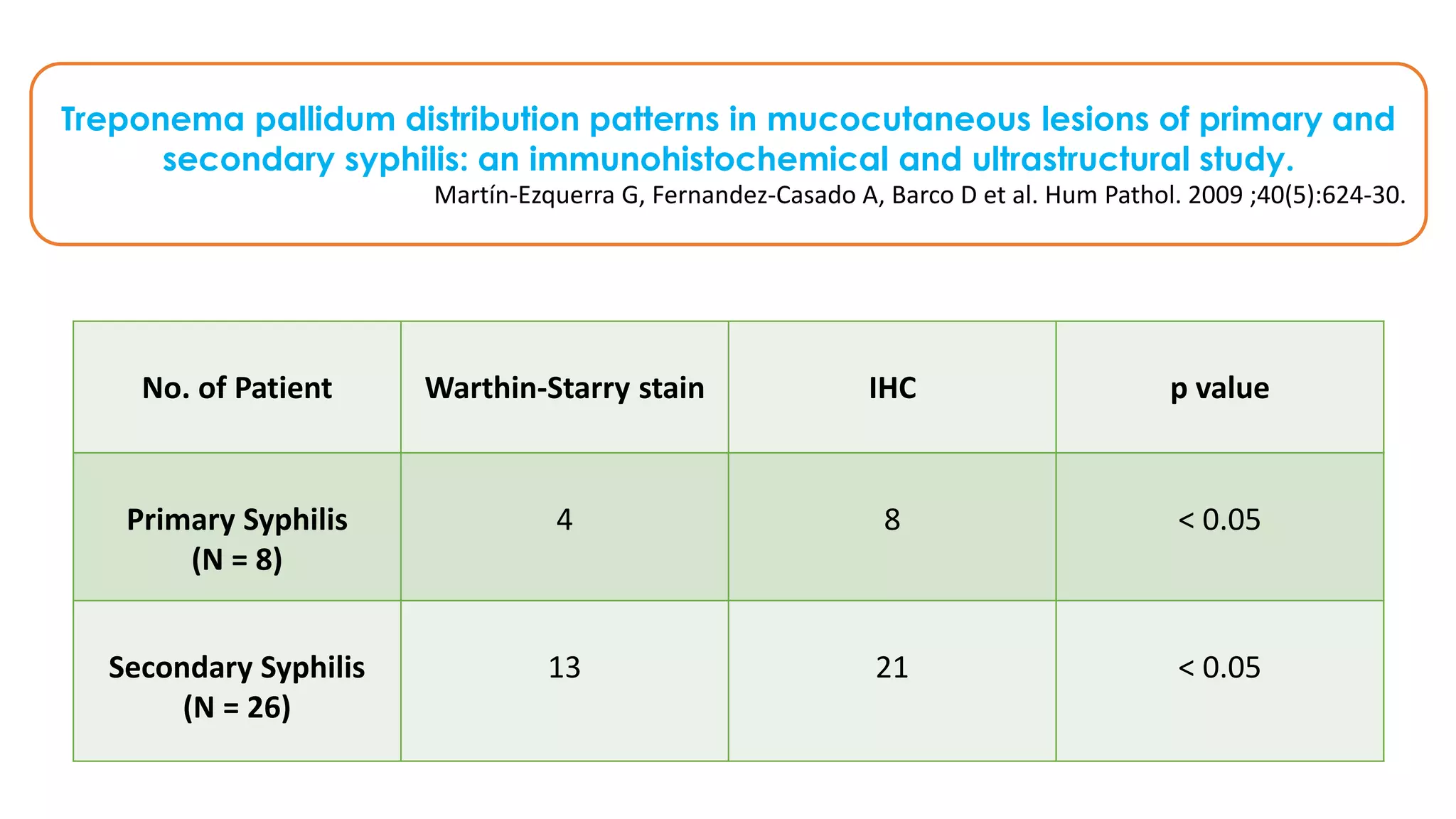 Treponema pallidum distribution patterns in mucocutaneous lesions of primary and secondary syphilis: an immunohistochemical and ultrastructural study.

Martín-Ezquerra G, Fernandez-Casado A, Barco D et al. Hum Pathol. 2009 ;40(5):624-30.

| No. of Patient | Warthin-Starry stain | IHC | p value |
|---|---|---|---|
| Primary Syphilis (N = 8) | 4 | 8 | < 0.05 |
| Secondary Syphilis (N = 26) | 13 | 21 | < 0.05 |